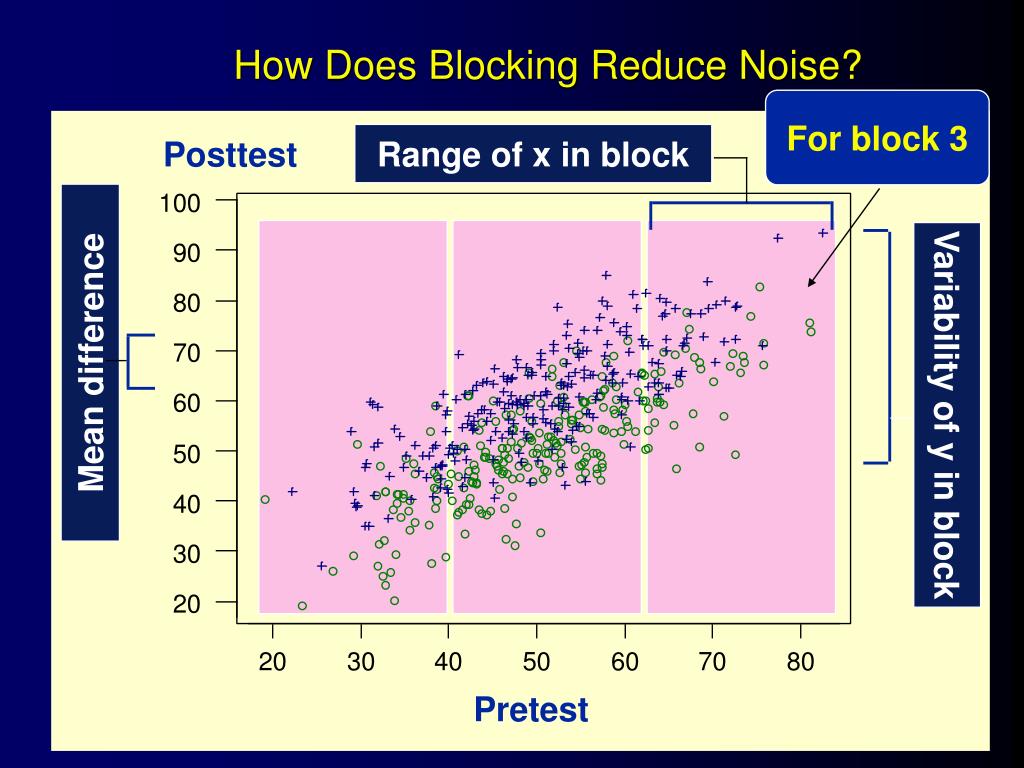 How Does Blocking Reduce Noise?

For block 3

Posttest

Range of x in block

Mean difference

Variability of y in block

100
90
80
70
60
50
40
30
20

20 30 40 50 60 70 80

Pretest